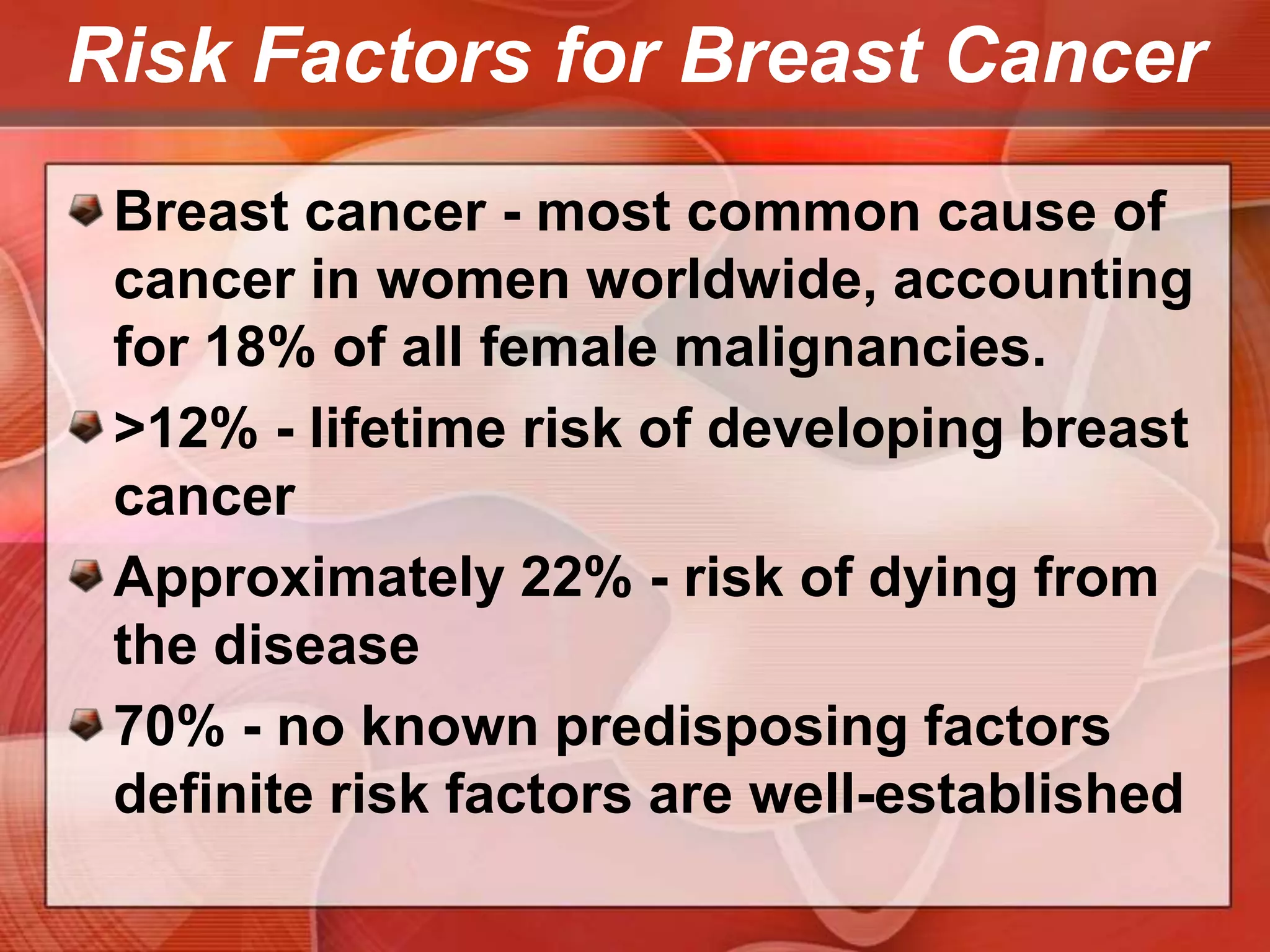 Risk Factors for Breast Cancer

Breast cancer - most common cause of cancer in women worldwide, accounting for 18% of all female malignancies.

>12% - lifetime risk of developing breast cancer

Approximately 22% - risk of dying from the disease

70% - no known predisposing factors definite risk factors are well-established